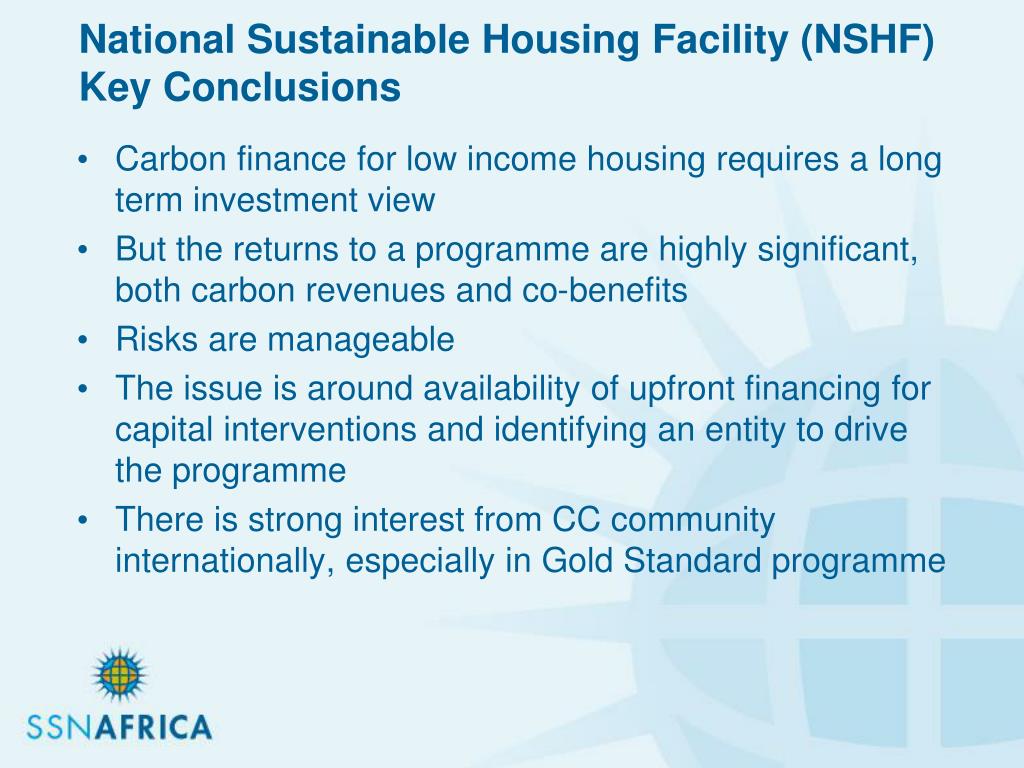 National Sustainable Housing Facility (NSHF) Key Conclusions

• Carbon finance for low income housing requires a long term investment view
• But the returns to a programme are highly significant, both carbon revenues and co-benefits
• Risks are manageable
• The issue is around availability of upfront financing for capital interventions and identifying an entity to drive the programme
• There is strong interest from CC community internationally, especially in Gold Standard programme

SSNAFRICA